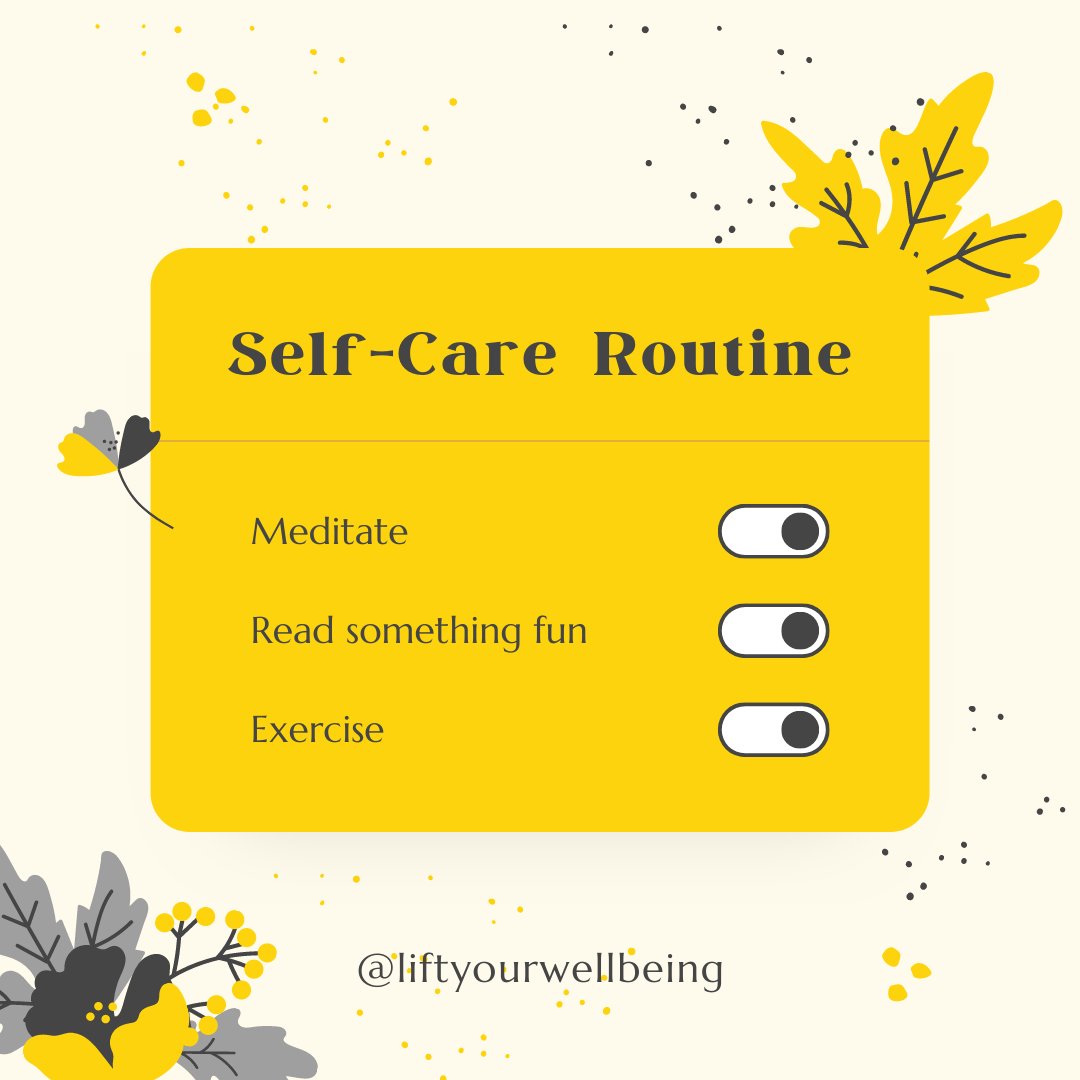 Self-Care Routine

Meditate

Read something fun

Exercise

@liftyourwellbeing